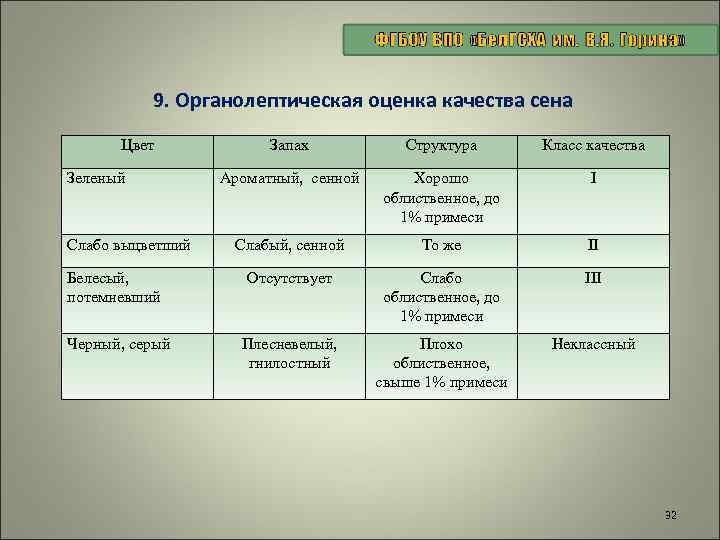 ФГБОУ ВПО «БелГСХА им. В.Я. Горина»

9. Органолептическая оценка качества сена

| Цвет | Запах | Структура | Класс качества |
|---|---|---|---|
| Зеленый | Ароматный, сенной | Хорошо облиственное, до 1% примеси | I |
| Слабо выцветший | Слабый, сенной | То же | II |
| Белесый, потемневший | Отсутствует | Слабо облиственное, до 1% примеси | III |
| Черный, серый | Плесневелый, гнилостный | Плохо облиственное, свыше 1% примеси | Неклассный |

32